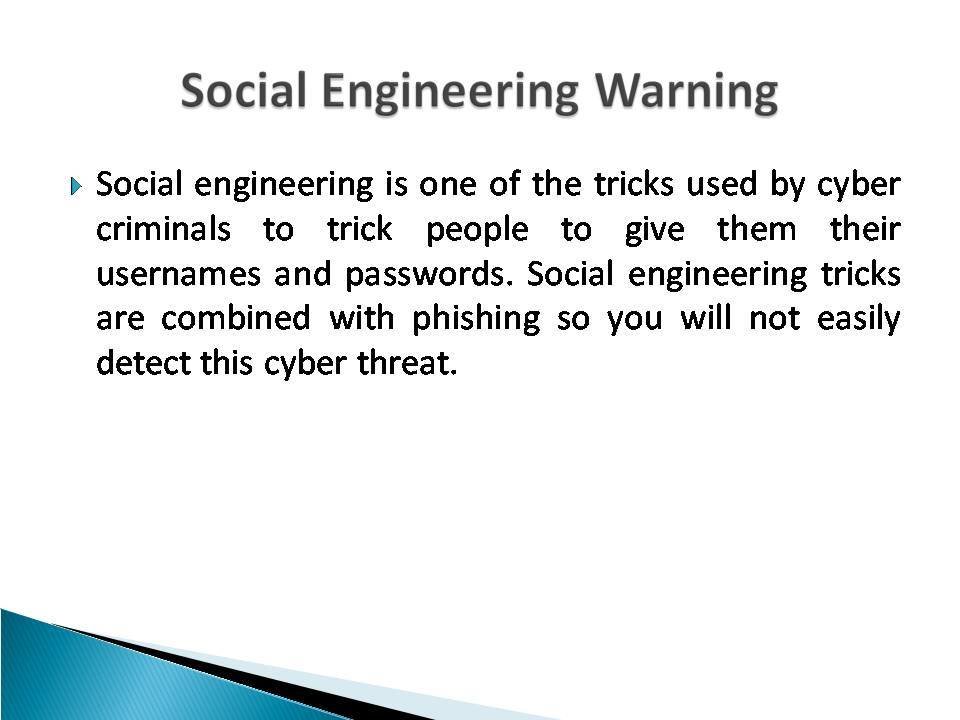 Social Engineering Warning

Social engineering is one of the tricks used by cyber criminals to trick people to give them their usernames and passwords. Social engineering tricks are combined with phishing so you will not easily detect this cyber threat.